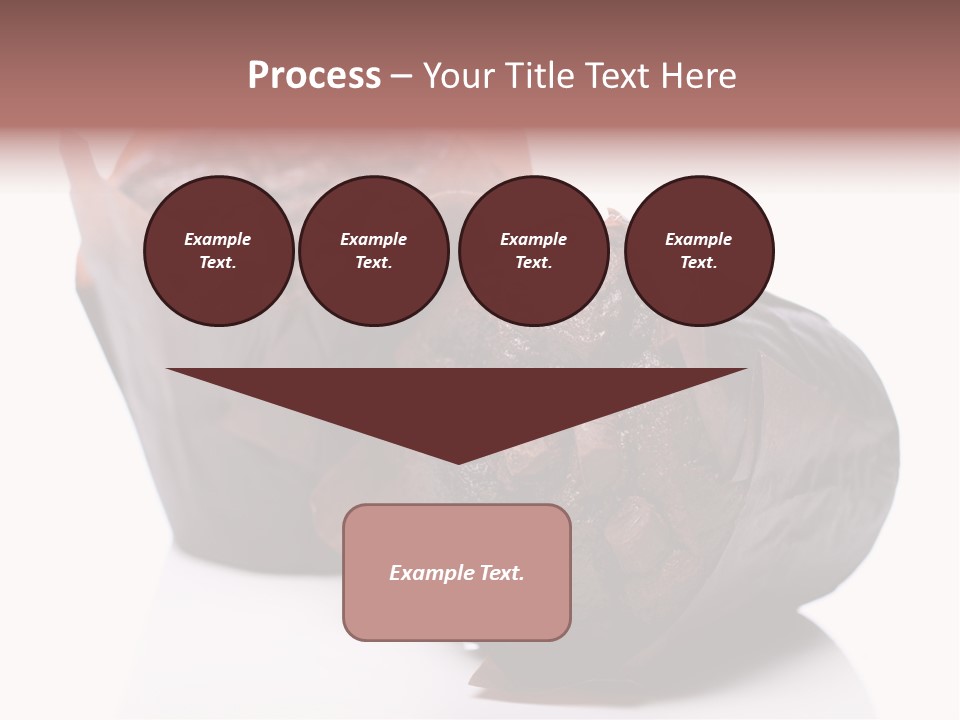 Process – Your Title Text Here

Example Text.

Example Text.

Example Text.

Example Text.

Example Text.